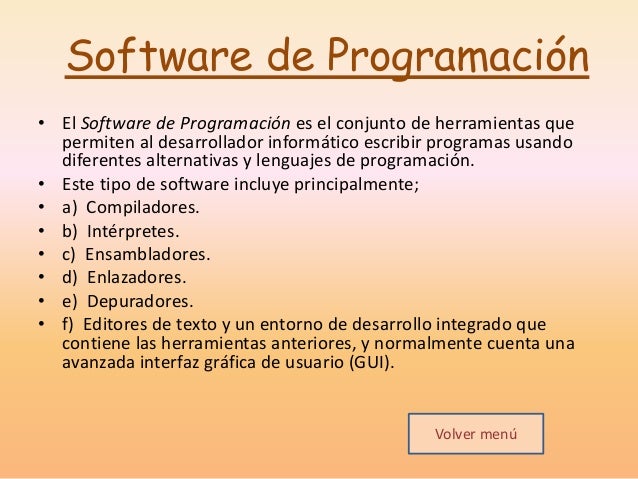 Software de Programación

• El Software de Programación es el conjunto de herramientas que permiten al desarrollador informático escribir programas usando diferentes alternativas y lenguajes de programación.
• Este tipo de software incluye principalmente;
• a) Compiladores.
• b) Intérpretes.
• c) Ensambladores.
• d) Enlazadores.
• e) Depuradores.
• f) Editores de texto y un entorno de desarrollo integrado que contiene las herramientas anteriores, y normalmente cuenta una avanzada interfaz gráfica de usuario (GUI).

Volver menú